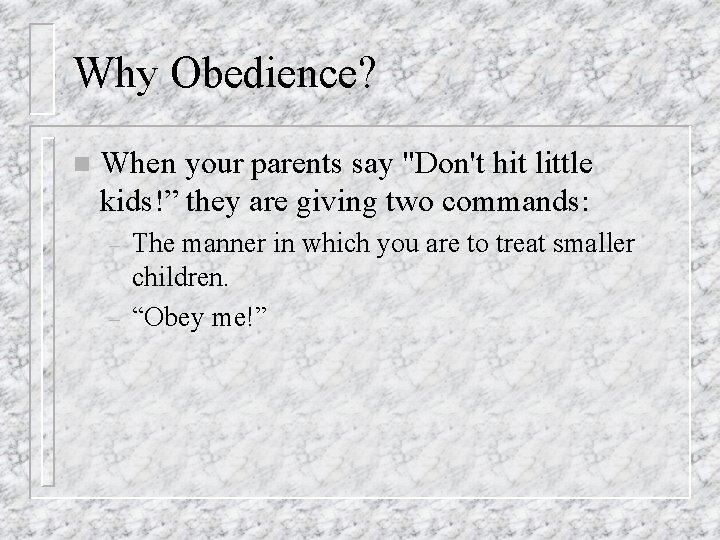 Why Obedience?

When your parents say "Don't hit little kids!” they are giving two commands:

– The manner in which you are to treat smaller children.

– “Obey me!”